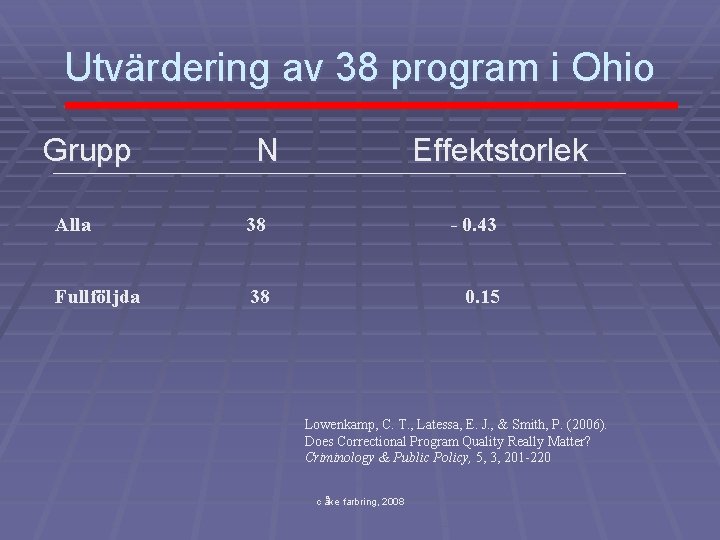 Utvärdering av 38 program i Ohio

| Grupp | N | Effektstorlek |
|---|---|---|
| Alla | 38 | - 0.43 |
| Fullföljda | 38 | 0.15 |

Lowenkamp, C. T., Latessa, E. J., & Smith, P. (2006). Does Correctional Program Quality Really Matter? Criminology & Public Policy, 5, 3, 201-220

c åke farbring, 2008